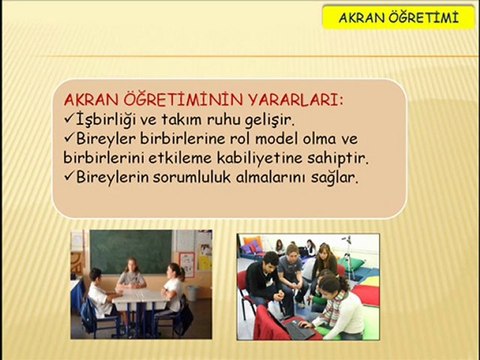 AKRAN ÖĞRETİMİ

AKRAN ÖĞRETİMİNİN YARARLARI:
✓İşbirliği ve takım ruhu gelişir.
✓Bireyler birbirlerine rol model olma ve birbirlerini etkileme kabiliyetine sahiptir.
✓Bireylerin sorumluluk almalarını sağlar.